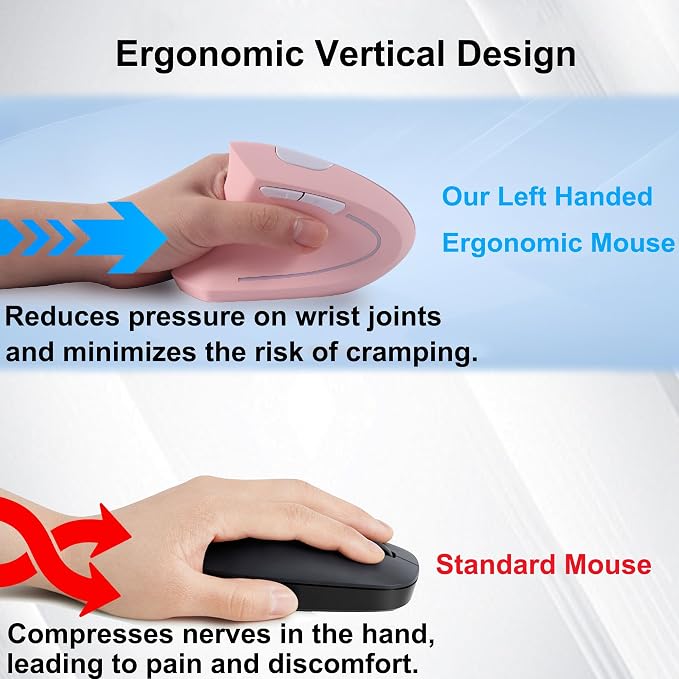 Ergonomic Vertical Design

Our Left Handed
Ergonomic Mouse

Reduces pressure on wrist joints and minimizes the risk of cramping.

Standard Mouse

Compresses nerves in the hand, leading to pain and discomfort.